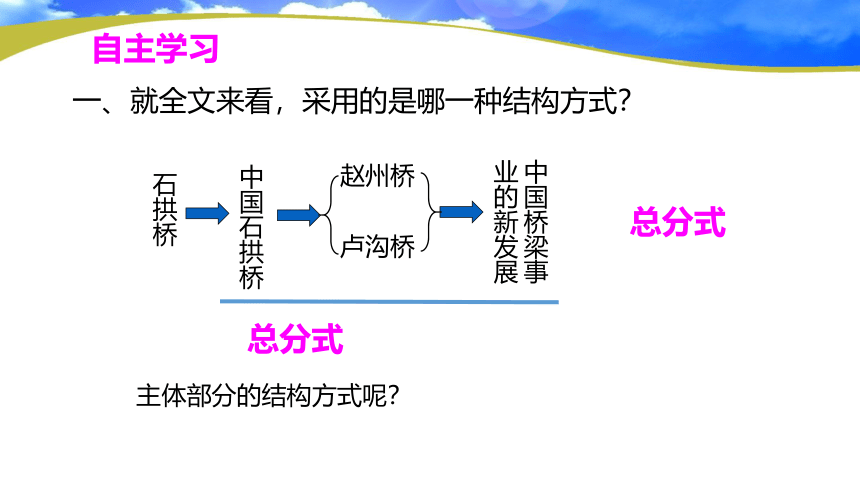 自主学习

一、就全文来看，采用的是哪一种结构方式？

石拱桥

中国石拱桥

赵州桥

卢沟桥

中国桥梁事业的新发展

总分式

总分式

主体部分的结构方式呢？